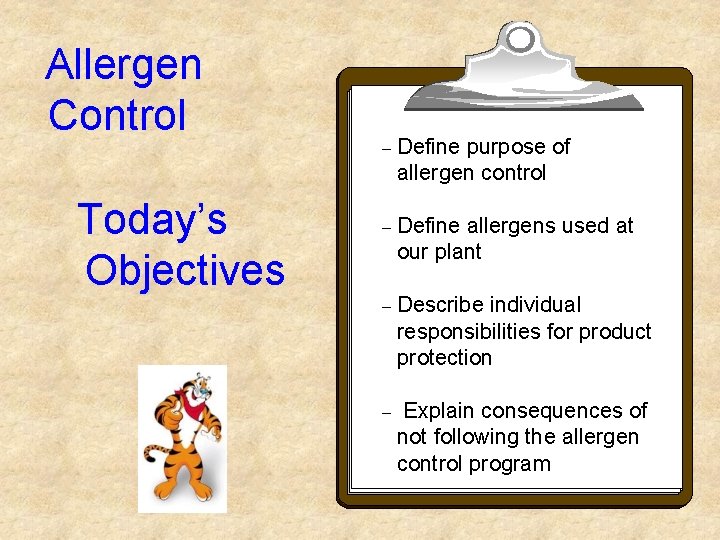 Allergen Control

Today's Objectives

– Define purpose of allergen control

– Define allergens used at our plant

– Describe individual responsibilities for product protection

– Explain consequences of not following the allergen control program